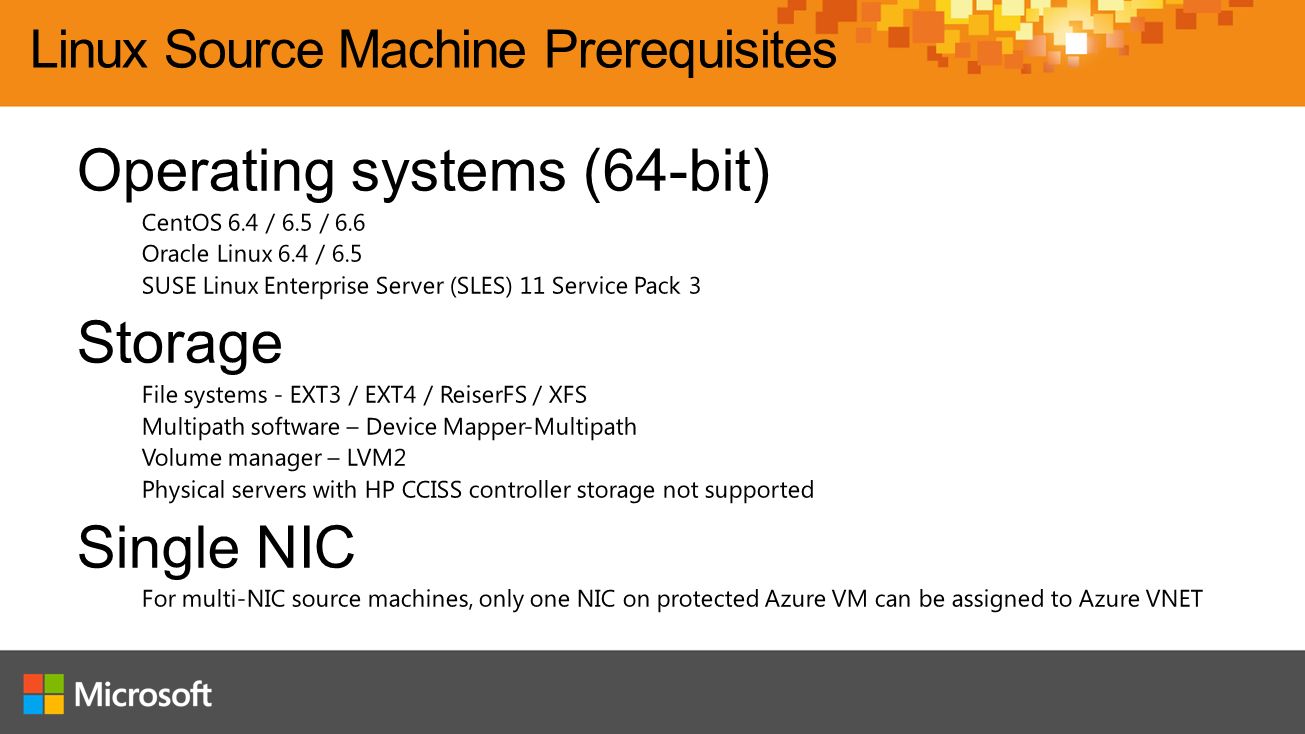 Linux Source Machine Prerequisites

Operating systems (64-bit)

CentOS 6.4 / 6.5 / 6.6
Oracle Linux 6.4 / 6.5
SUSE Linux Enterprise Server (SLES) 11 Service Pack 3

Storage

File systems - EXT3 / EXT4 / ReiserFS / XFS
Multipath software – Device Mapper-Multipath
Volume manager – LVM2
Physical servers with HP CCISS controller storage not supported

Single NIC

For multi-NIC source machines, only one NIC on protected Azure VM can be assigned to Azure VNET

Microsoft